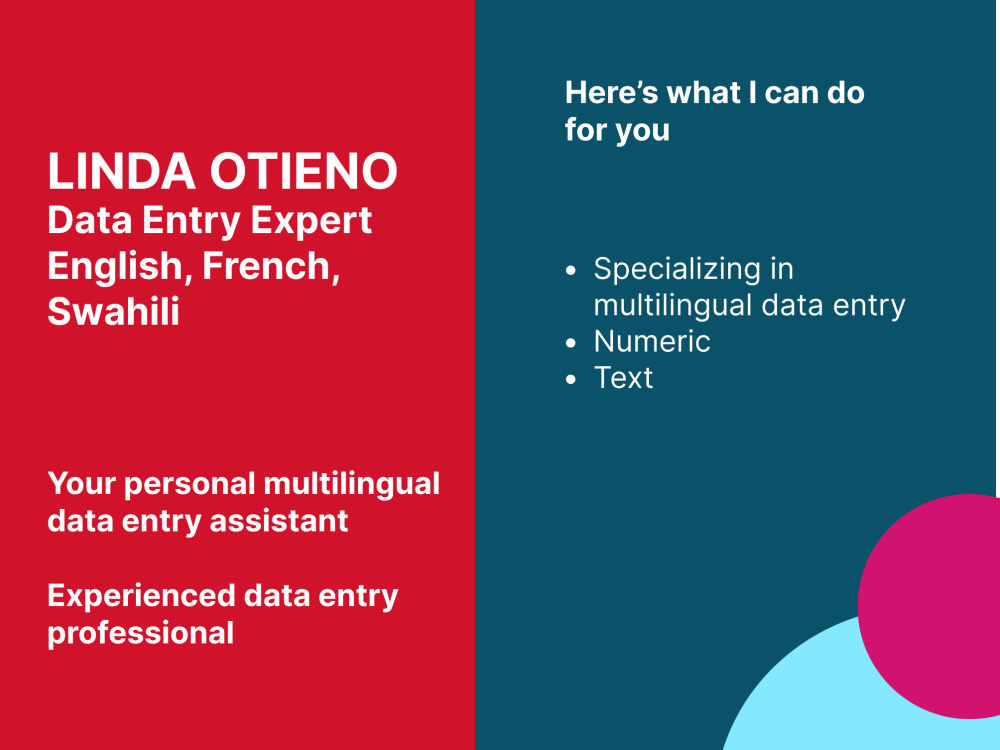 LINDA OTIENO
Data Entry Expert
English, French, Swahili

Your personal multilingual data entry assistant

Experienced data entry professional

Here's what I can do for you

• Specializing in multilingual data entry
• Numeric
• Text